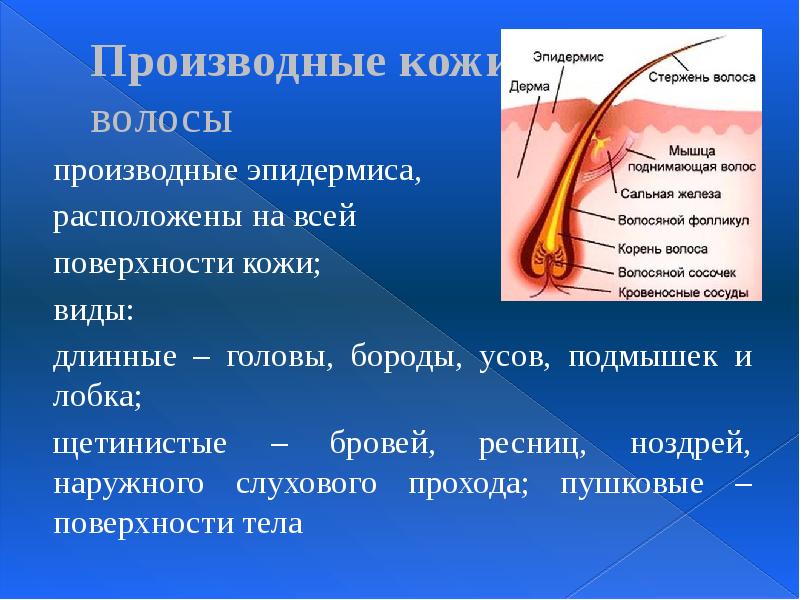 Производные кожи

волосы

производные эпидермиса,

расположены на всей

поверхности кожи;

виды:

длинные – головы, бороды, усов, подмышек и лобка;

щетинистые – бровей, ресниц, ноздрей, наружного слухового прохода; пушковые – поверхности тела

Эпидермис
Дерма
Стержень волоса
Мышца поднимающая волос
Сальная железа
Волосяной фолликул
Корень волоса
Волосяной сосочек
Кровеносные сосуды